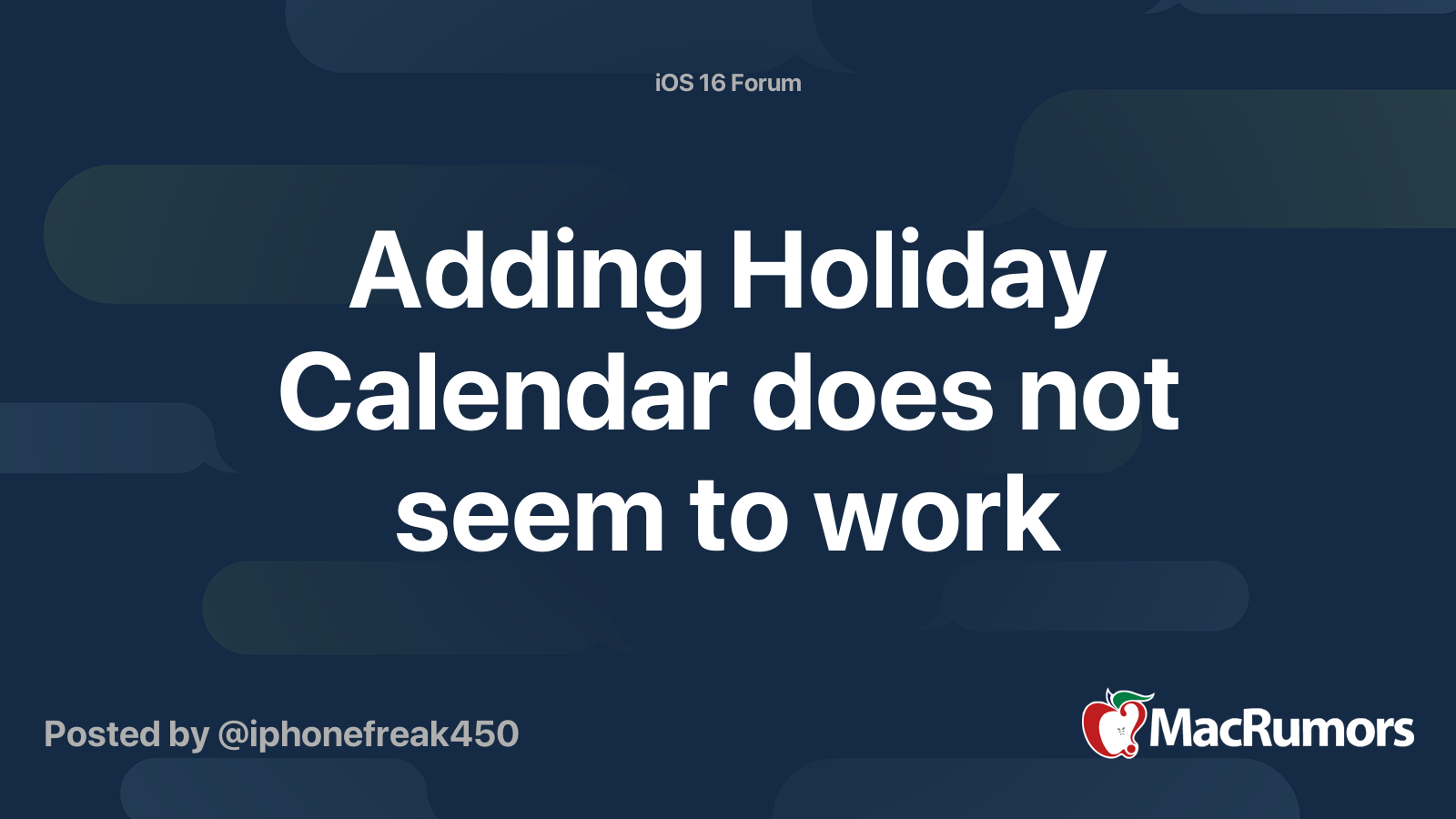 iOS 16 Forum

Adding Holiday Calendar does not seem to work

Posted by @iphonefreak450

MacRumors